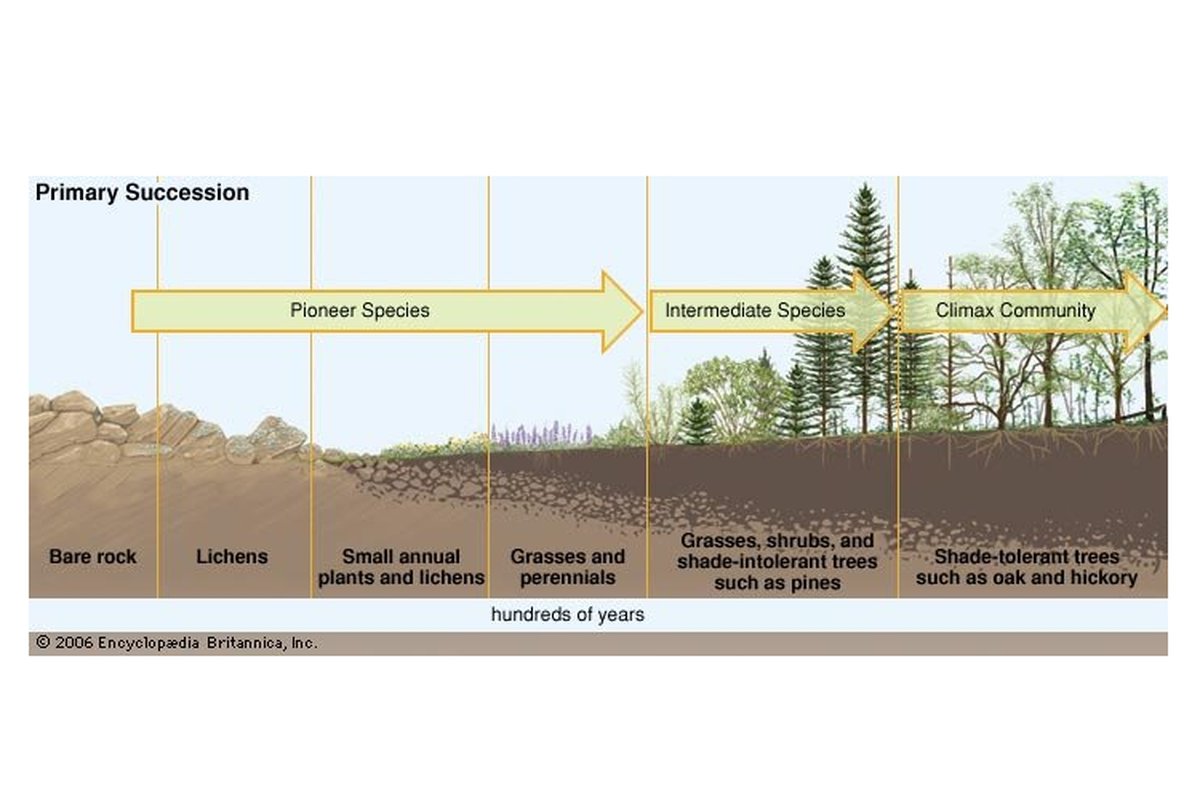 Primary Succession

Pioneer Species

Intermediate Species

Climax Community

Bare rock

Lichens

Small annual plants and lichens

Grasses and perennials

Grasses, shrubs, and shade-intolerant trees such as pines

Shade-tolerant trees such as oak and hickory

hundreds of years

© 2006 Encyclopædia Britannica, Inc.